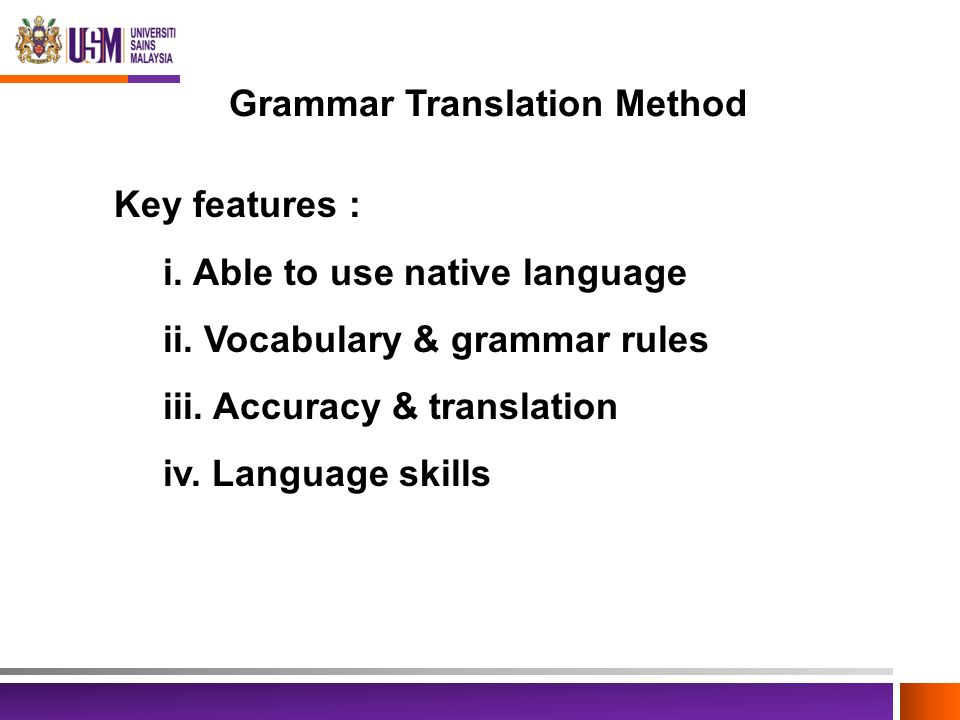 USM UNIVERSITI SAINS MALAYSIA

Grammar Translation Method

Key features :

i. Able to use native language

ii. Vocabulary & grammar rules

iii. Accuracy & translation

iv. Language skills